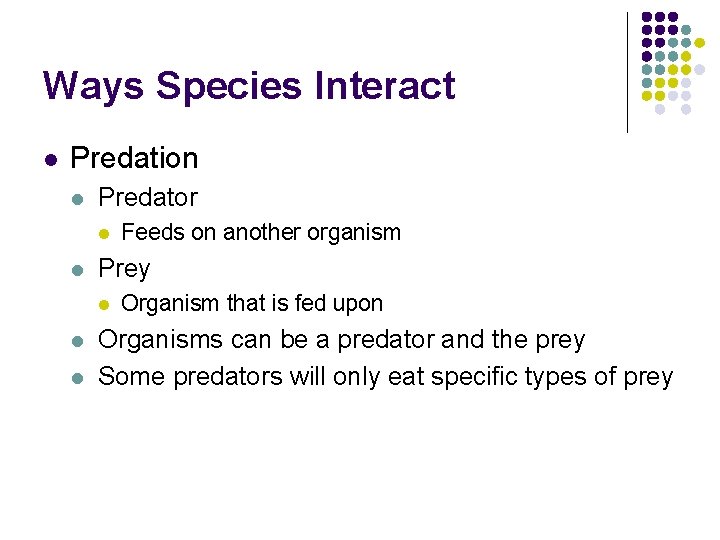 Ways Species Interact

- Predation
  - Predator
    - Feeds on another organism
  - Prey
    - Organism that is fed upon
  - Organisms can be a predator and the prey
  - Some predators will only eat specific types of prey